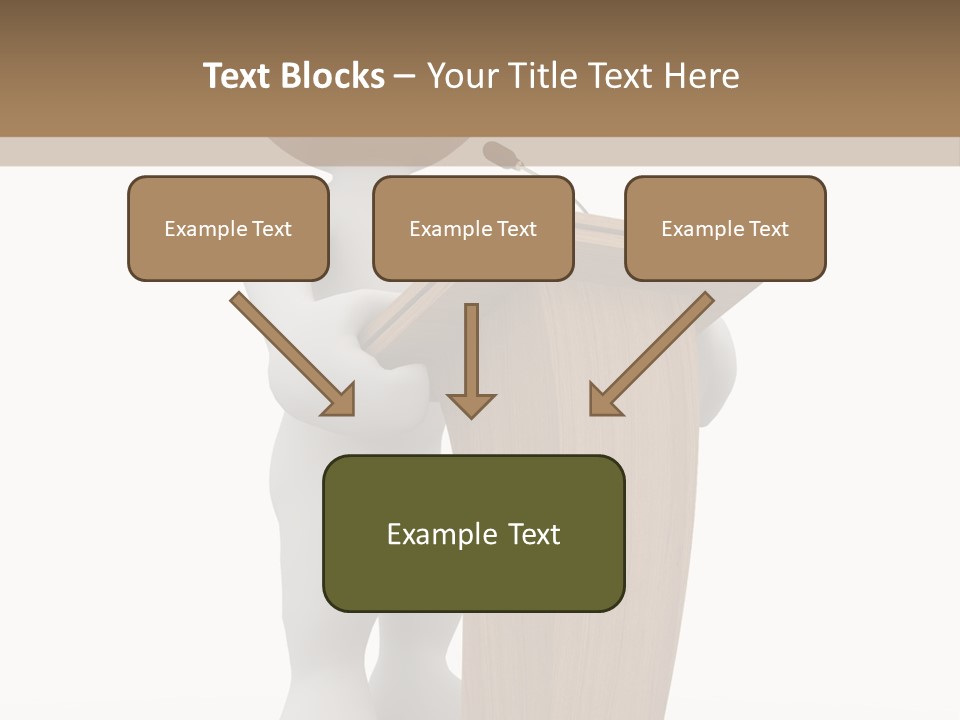 Text Blocks – Your Title Text Here

Example Text

Example Text

Example Text

Example Text